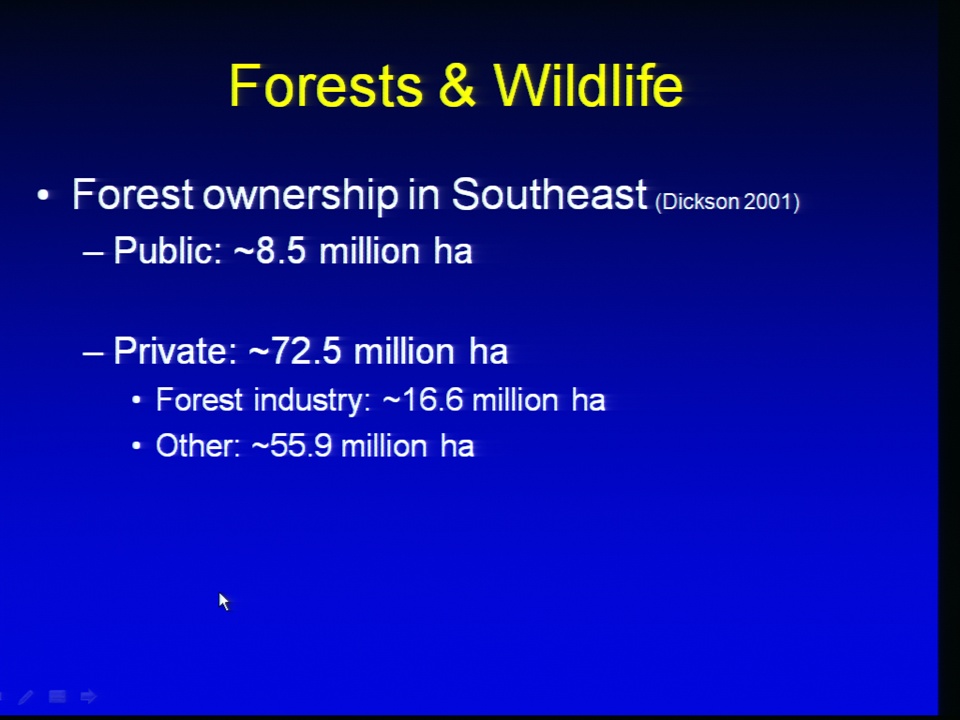 Forests & Wildlife

• Forest ownership in Southeast (Dickson 2001)
– Public: ~8.5 million ha

– Private: ~72.5 million ha
• Forest industry: ~16.6 million ha
• Other: ~55.9 million ha